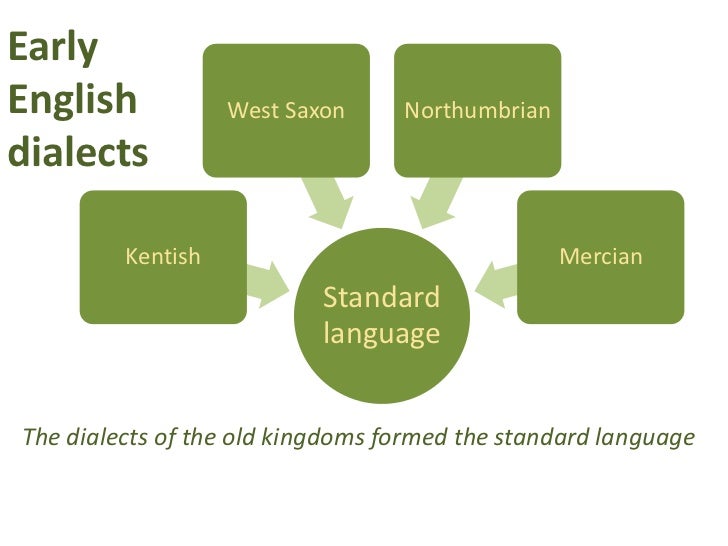 Early English dialects

West Saxon

Northumbrian

Kentish

Mercian

Standard language

The dialects of the old kingdoms formed the standard language